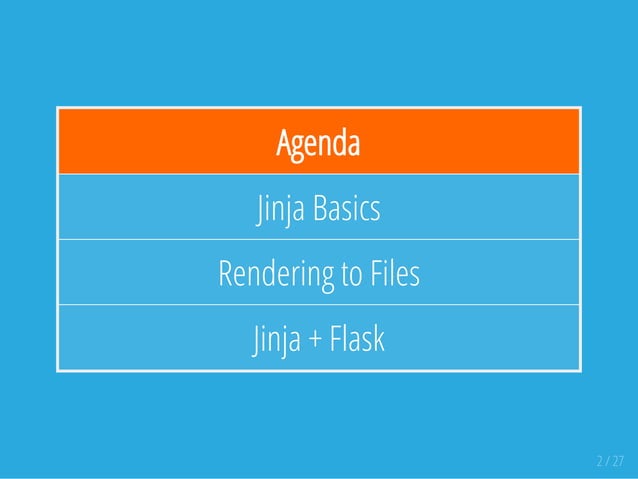 | Agenda |
|---|
| Jinja Basics |
| Rendering to Files |
| Jinja + Flask |

2 / 27